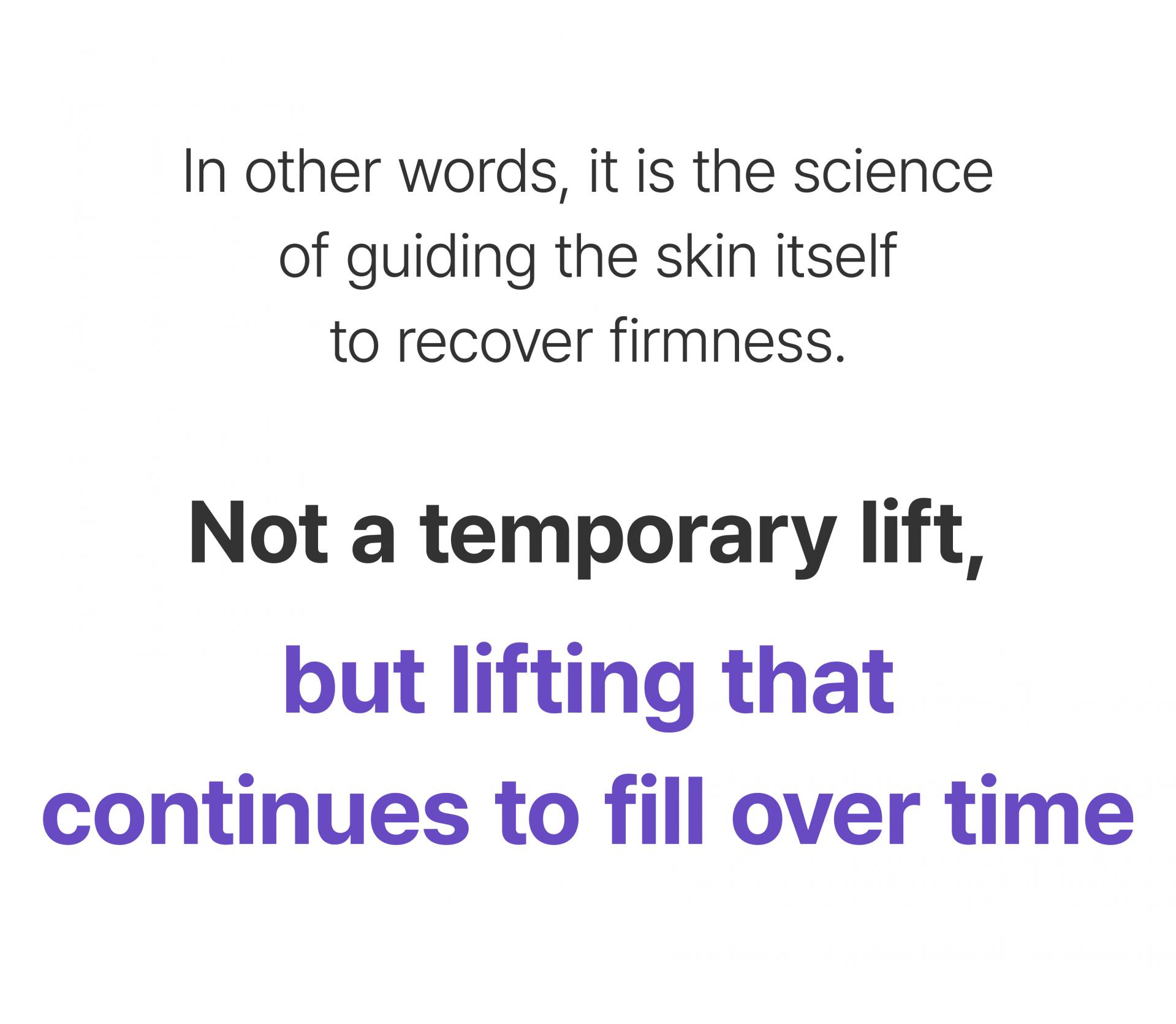 In other words, it is the science of guiding the skin itself to recover firmness.

Not a temporary lift,
but lifting that continues to fill over time